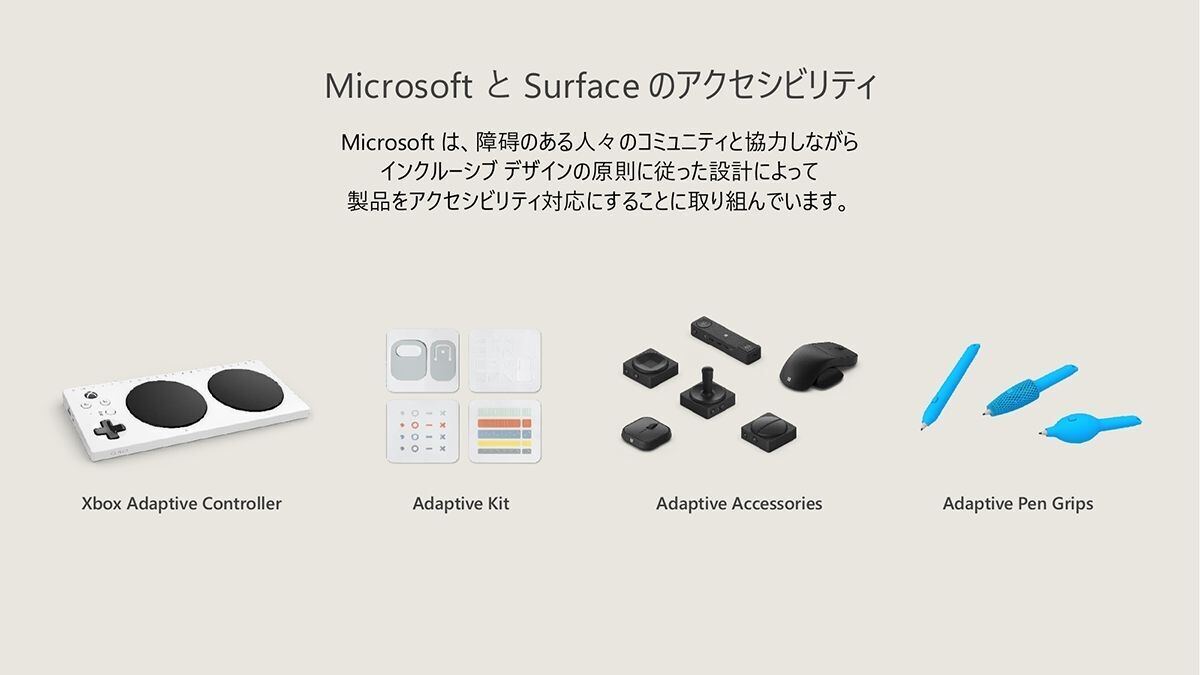 Microsoft と Surface のアクセシビリティ

Microsoft は、障碍のある人々のコミュニティと協力しながら
インクルーシブ デザインの原則に従った設計によって
製品をアクセシビリティ対応にすることに取り組んでいます。

Xbox Adaptive Controller

Adaptive Kit

Adaptive Accessories

Adaptive Pen Grips